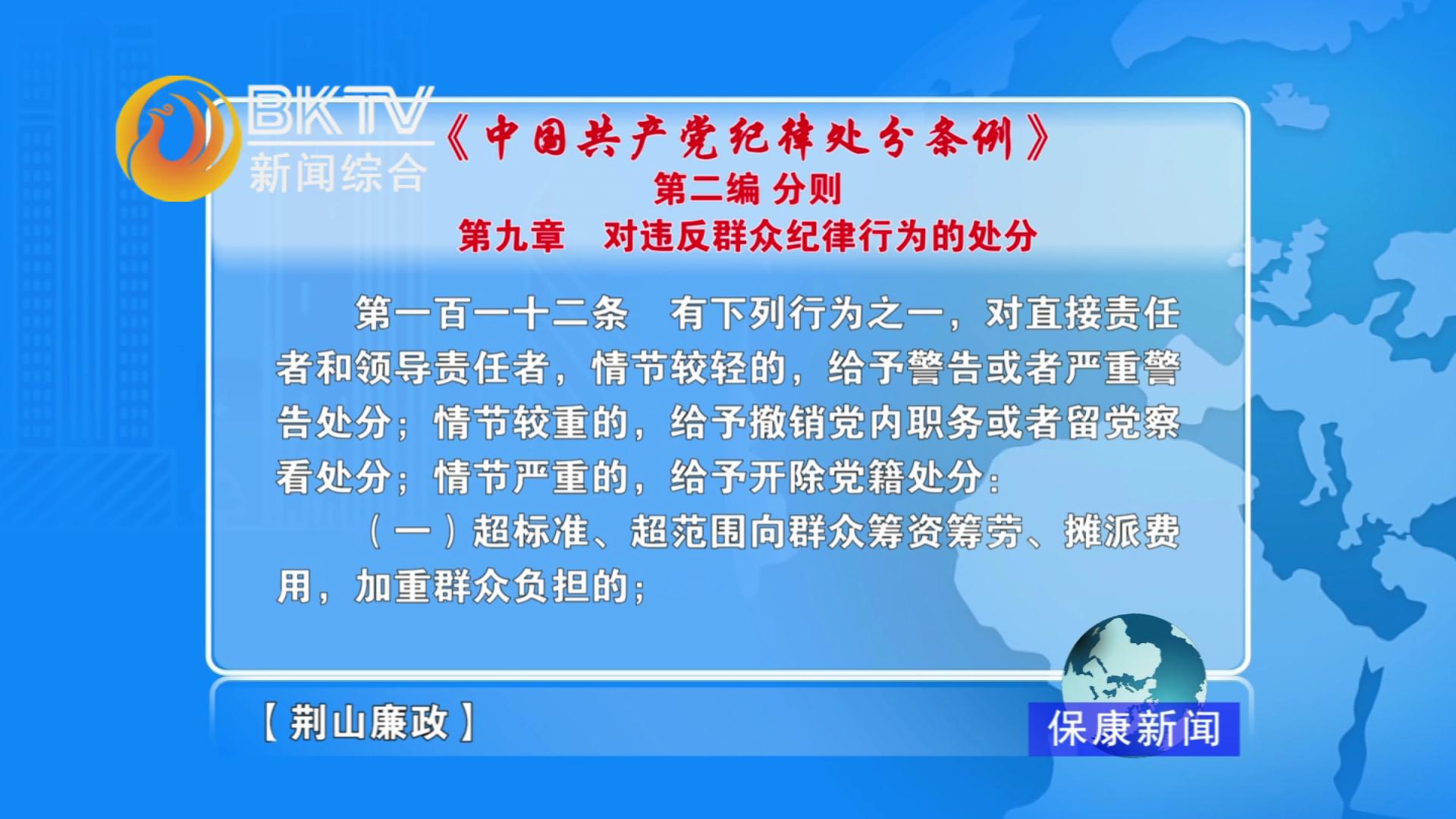 BKTV
新闻综合

《中国共产党纪律处分条例》
第二编 分则
第九章 对违反群众纪律行为的处分

第一百一十二条 有下列行为之一，对直接责任者和领导责任者，情节较轻的，给予警告或者严重警告处分；情节较重的，给予撤销党内职务或者留党察看处分；情节严重的，给予开除党籍处分：

（一）超标准、超范围向群众筹资筹劳、摊派费用，加重群众负担的；

【荆山廉政】

保康新闻